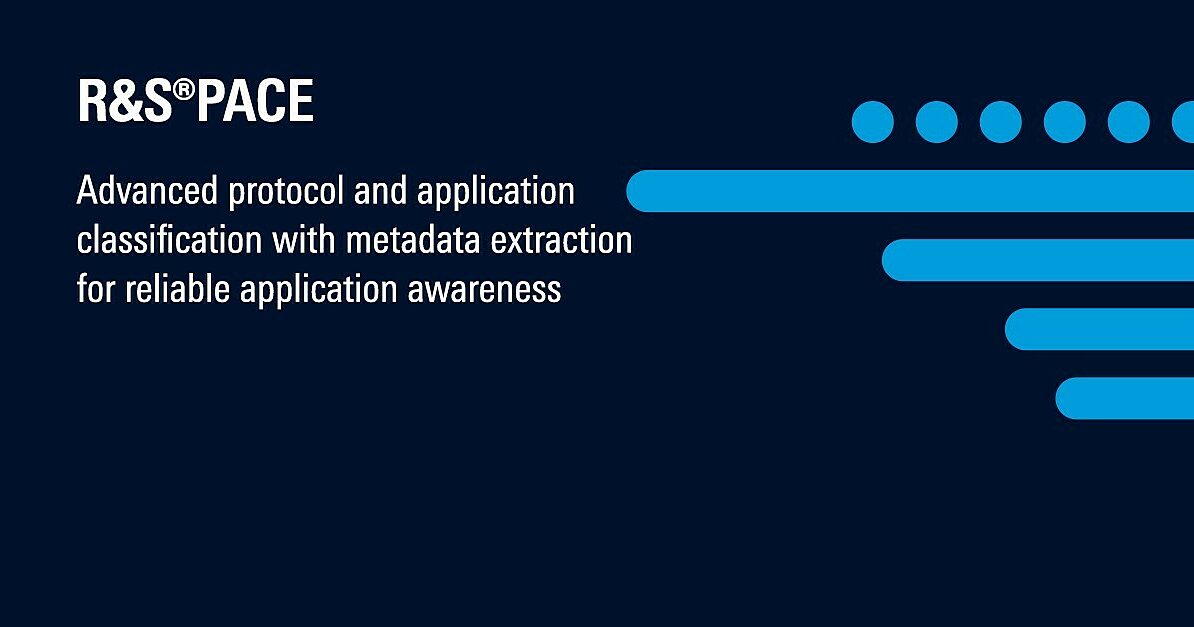 R&S®PACE

Advanced protocol and application classification with metadata extraction for reliable application awareness